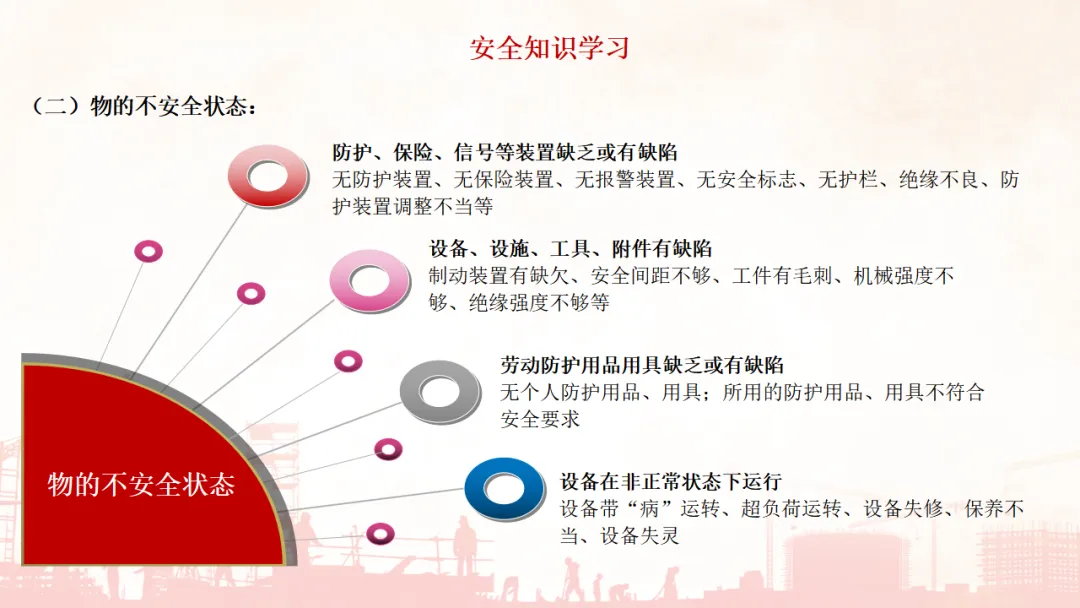 安全知识学习

（二）物的不安全状态：

防护、保险、信号等装置缺乏或有缺陷
无防护装置、无保险装置、无报警装置、无安全标志、无护栏、绝缘不良、防护装置调整不当等

设备、设施、工具、附件有缺陷
制动装置有缺欠、安全间距不够、工件有毛刺、机械强度不够、绝缘强度不够等

劳动防护用品用具缺乏或有缺陷
无个人防护用品、用具；所用的防护用品、用具不符合安全要求

设备在非正常状态下运行
设备带“病”运转、超负荷运转、设备失修、保养不当、设备失灵

物的不安全状态